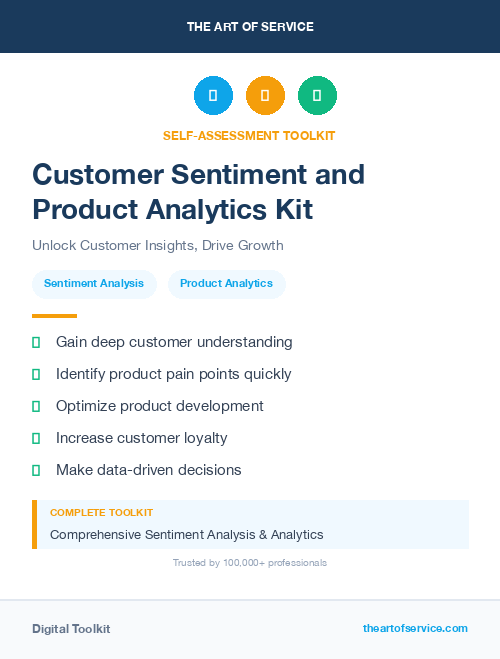 THE ART OF SERVICE

SELF-ASSESSMENT TOOLKIT

Customer Sentiment and Product Analytics Kit

Unlock Customer Insights, Drive Growth

Sentiment Analysis

Product Analytics

Gain deep customer understanding

Identify product pain points quickly

Optimize product development

Increase customer loyalty

Make data-driven decisions

COMPLETE TOOLKIT

Comprehensive Sentiment Analysis & Analytics

Trusted by 100,000+ professionals

Digital Toolkit

theartofservice.com